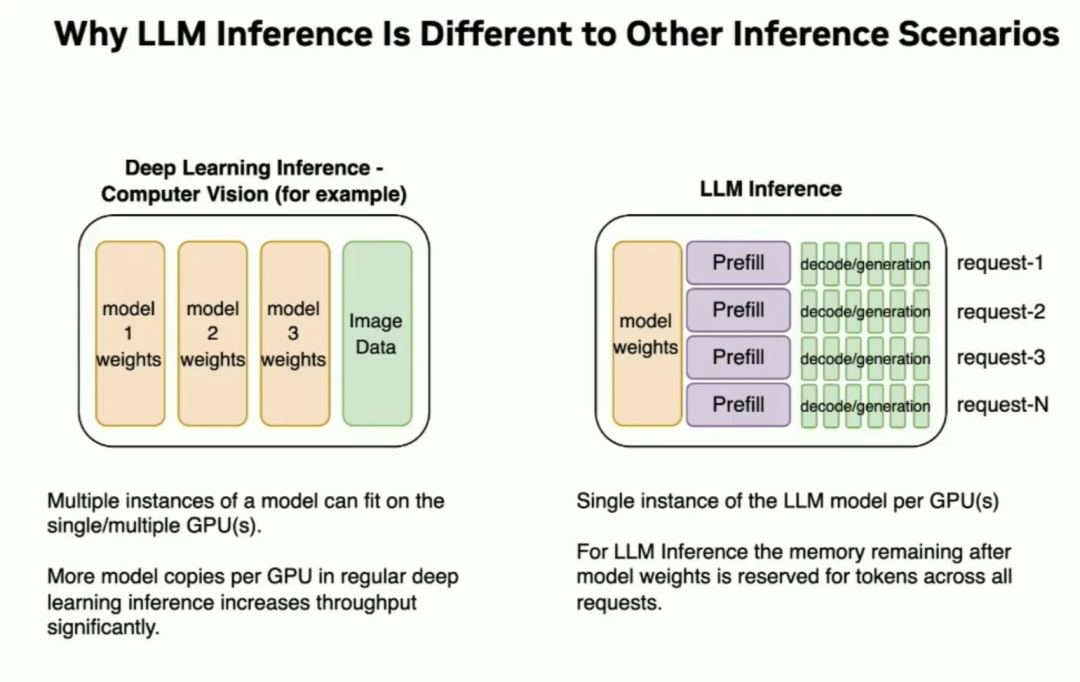 Why LLM Inference Is Different to Other Inference Scenarios

Deep Learning Inference - Computer Vision (for example)

model 1 weights

model 2 weights

model 3 weights

Image Data

Multiple instances of a model can fit on the single/multiple GPU(s).

More model copies per GPU in regular deep learning inference increases throughput significantly.

LLM Inference

model weights

Prefill

decode/generation

request-1

Prefill

decode/generation

request-2

Prefill

decode/generation

request-3

Prefill

decode/generation

request-N

Single instance of the LLM model per GPU(s)

For LLM Inference the memory remaining after model weights is reserved for tokens across all requests.